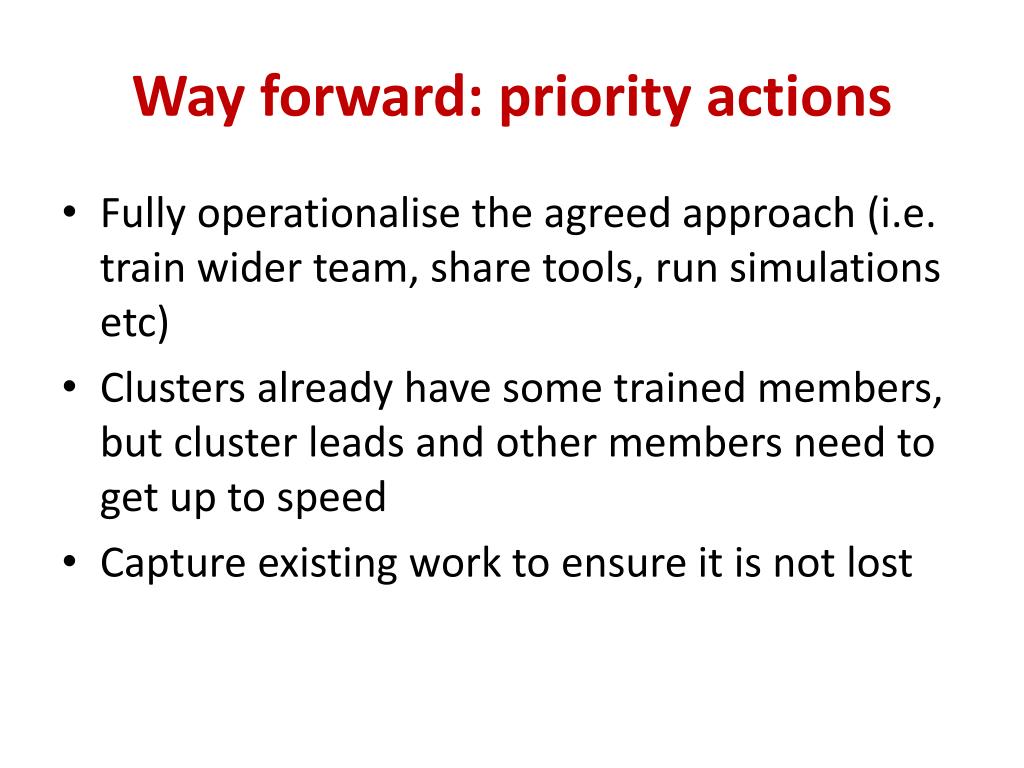 Way forward: priority actions

• Fully operationalise the agreed approach (i.e. train wider team, share tools, run simulations etc)
• Clusters already have some trained members, but cluster leads and other members need to get up to speed
• Capture existing work to ensure it is not lost